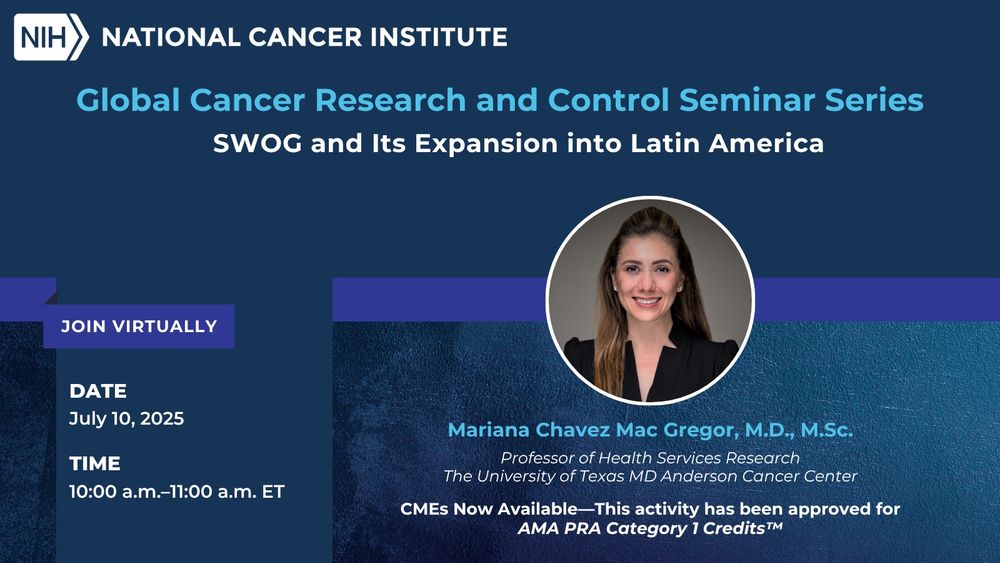 NIH NATIONAL CANCER INSTITUTE

Global Cancer Research and Control Seminar Series

SWOG and Its Expansion into Latin America

JOIN VIRTUALLY

DATE
July 10, 2025

TIME
10:00 a.m.–11:00 a.m. ET

Mariana Chavez Mac Gregor, M.D., M.Sc.

Professor of Health Services Research
The University of Texas MD Anderson Cancer Center

CMEs Now Available—This activity has been approved for AMA PRA Category 1 Credits™